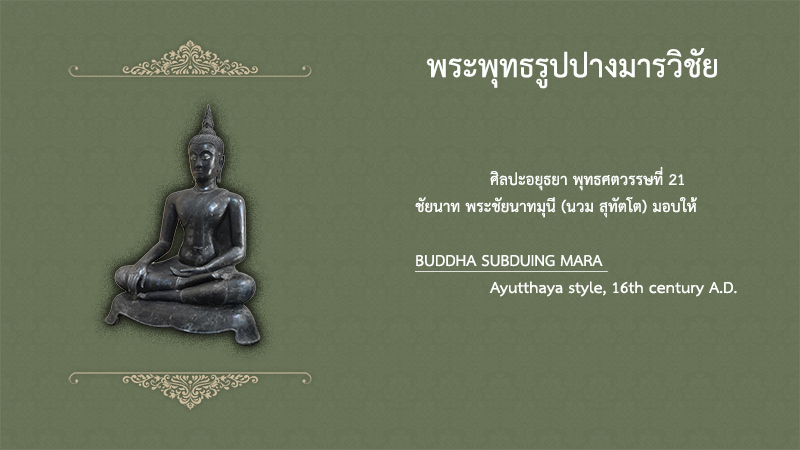 พระพุทธรูปปางมารวิชัย

ศิลปะอยุธยา พุทธศตวรรษที่ 21
ชัยนาท พระชัยนาทมุนี (นวม สุทัตโต) มอบให้

BUDDHA SUBDUING MARA
Ayutthaya style, 16th century A.D.